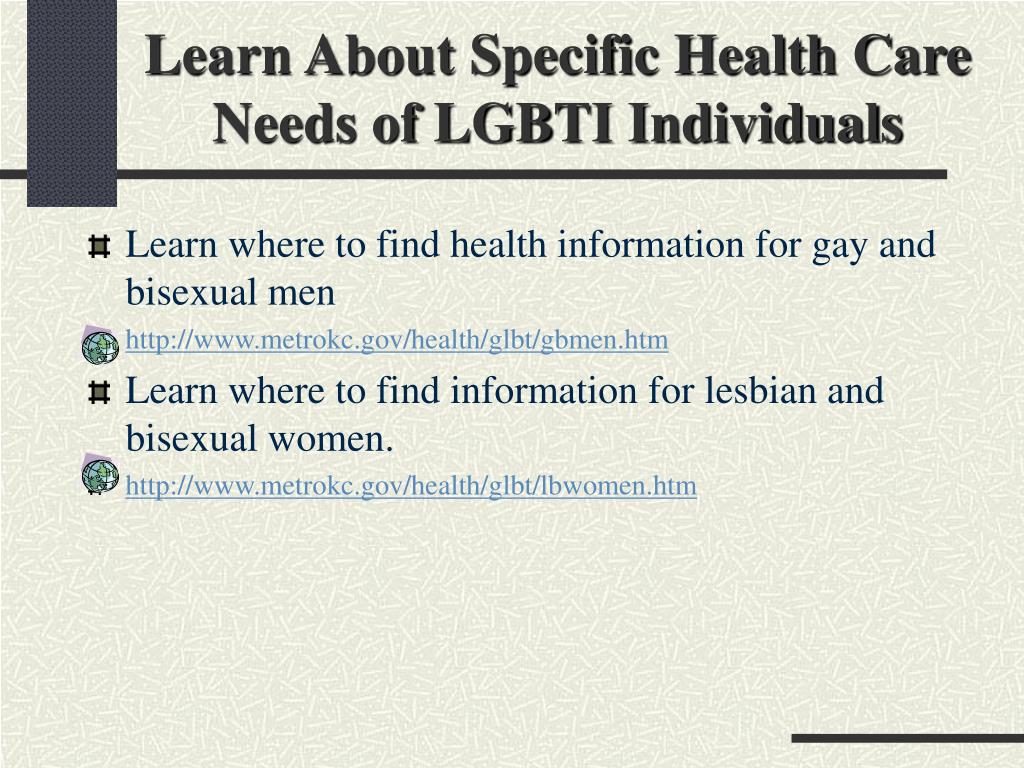 Learn About Specific Health Care Needs of LGBTI Individuals

Learn where to find health information for gay and bisexual men

http://www.metrokc.gov/health/glbt/gbmen.htm

Learn where to find information for lesbian and bisexual women.

http://www.metrokc.gov/health/glbt/lbwomen.htm